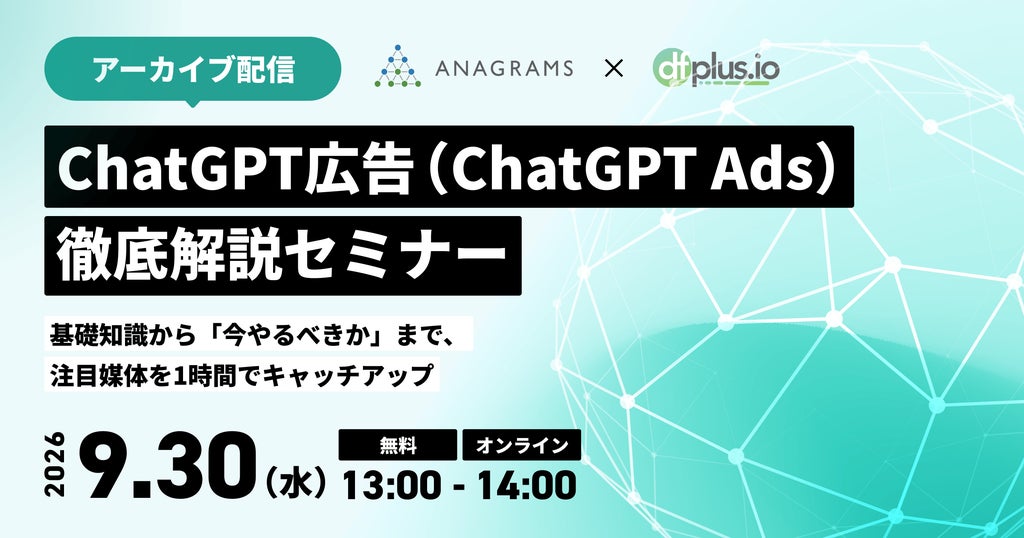 アーカイブ配信

ANAGRAMS × dfplus.io

ChatGPT広告（ChatGPT Ads）
徹底解説セミナー

基礎知識から「今やるべきか」まで、
注目媒体を1時間でキャッチアップ

2026 9.30（水）

無料 オンライン

13:00 - 14:00